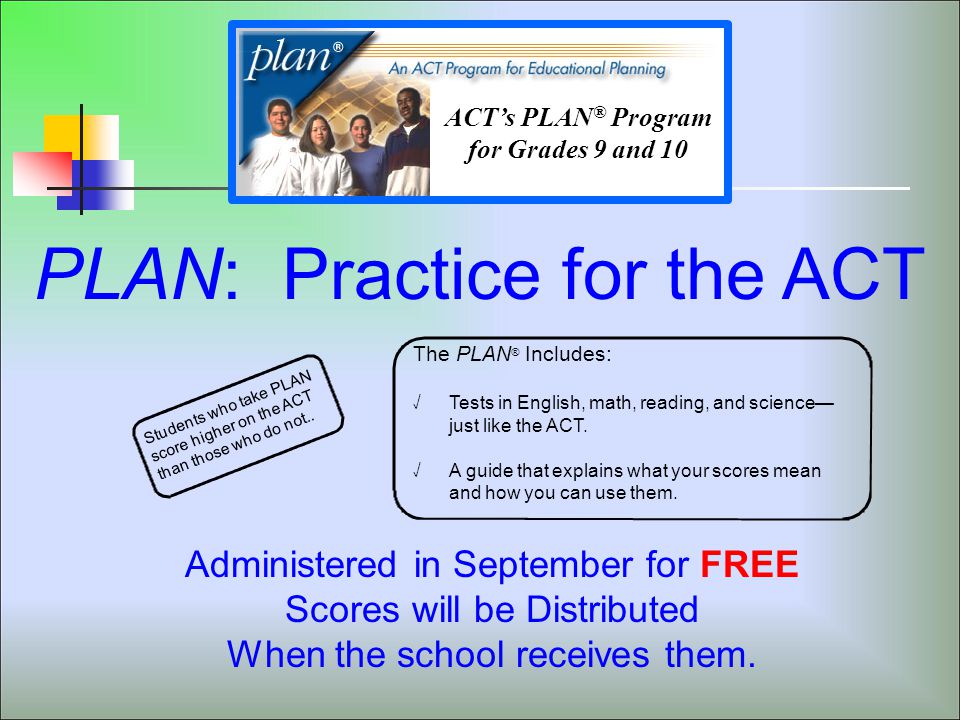 plan®

An ACT Program for Educational Planning

ACT's PLAN® Program for Grades 9 and 10

PLAN: Practice for the ACT

Students who take PLAN score higher on the ACT than those who do not..

The PLAN® Includes:

√ Tests in English, math, reading, and science—just like the ACT.

√ A guide that explains what your scores mean and how you can use them.

Administered in September for FREE
Scores will be Distributed
When the school receives them.